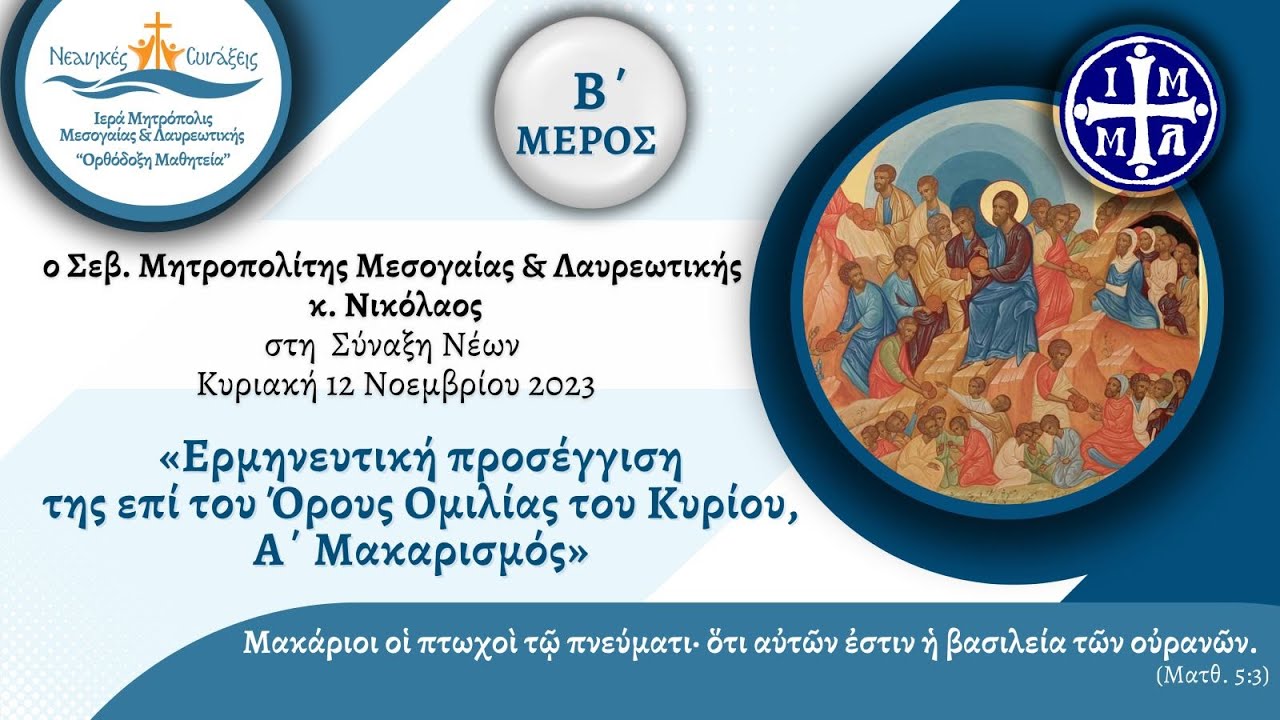 Νεανικές Συνάξεις
Ιερά Μητρόπολις Μεσογαίας & Λαυρεωτικής
"Ορθόδοξη Μαθητεία"

Β΄
ΜΕΡΟΣ

Ι Μ
Μ Λ

ο Σεβ. Μητροπολίτης Μεσογαίας & Λαυρεωτικής
κ. Νικόλαος
στη Σύναξη Νέων
Κυριακή 12 Νοεμβρίου 2023

«Ερμηνευτική προσέγγιση της επί του Όρους Ομιλίας του Κυρίου, Α΄ Μακαρισμός»

Μακάριοι οἱ πτωχοὶ τῷ πνεύματι· ὅτι αὐτῶν ἐστιν ἡ βασιλεία τῶν οὐρανῶν.
(Ματθ. 5:3)